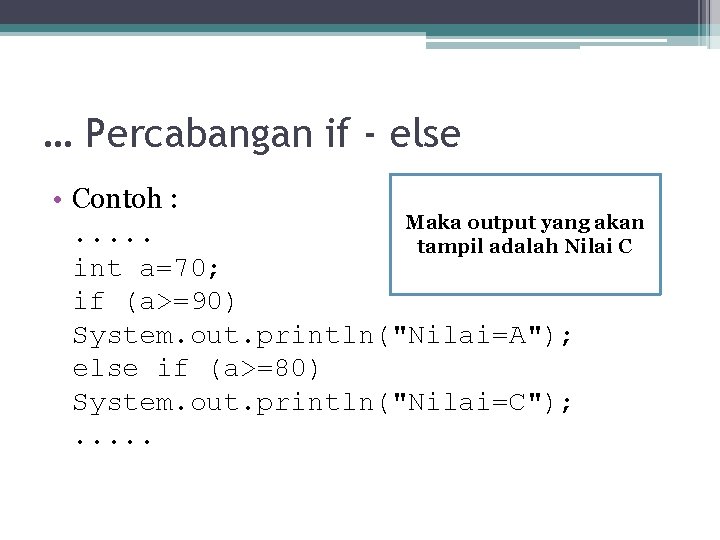 … Percabangan if - else

• Contoh :
.....
int a=70;
if (a>=90)
System.out.println("Nilai=A");
else if (a>=80)
System.out.println("Nilai=C");
.....

Maka output yang akan tampil adalah Nilai C